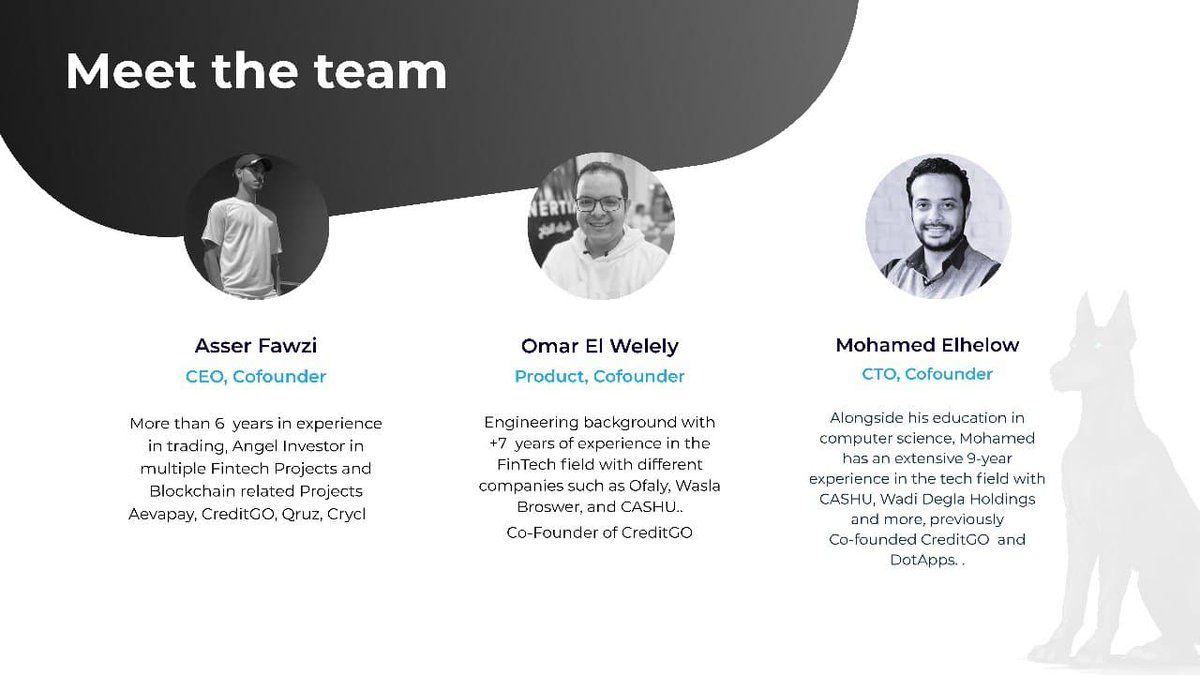 Meet the team

Asser Fawzi
CEO, Cofounder
More than 6 years in experience in trading, Angel Investor in multiple Fintech Projects and Blockchain related Projects Aevapay, CreditGO, Qruz, Crycl

Omar El Welely
Product, Cofounder
Engineering background with +7 years of experience in the FinTech field with different companies such as Ofaly, Wasla Broswer, and CASHU..
Co-Founder of CreditGO

Mohamed Elhelow
CTO, Cofounder
Alongside his education in computer science, Mohamed has an extensive 9-year experience in the tech field with CASHU, Wadi Degla Holdings and more, previously Co-founded CreditGO and DotApps. .